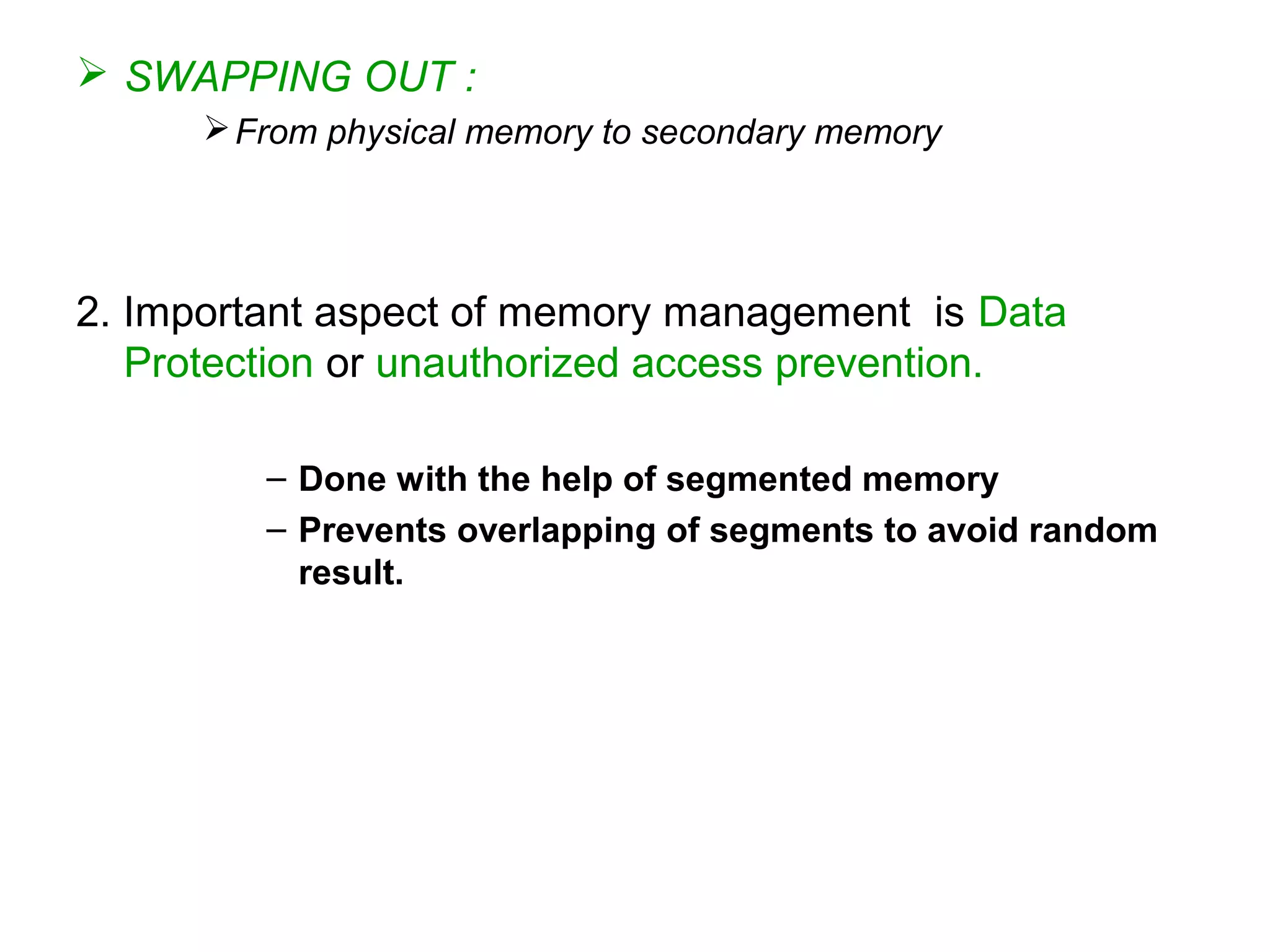 ➢ SWAPPING OUT :

➢ From physical memory to secondary memory

2. Important aspect of memory management is Data Protection or unauthorized access prevention.

– Done with the help of segmented memory

– Prevents overlapping of segments to avoid random result.